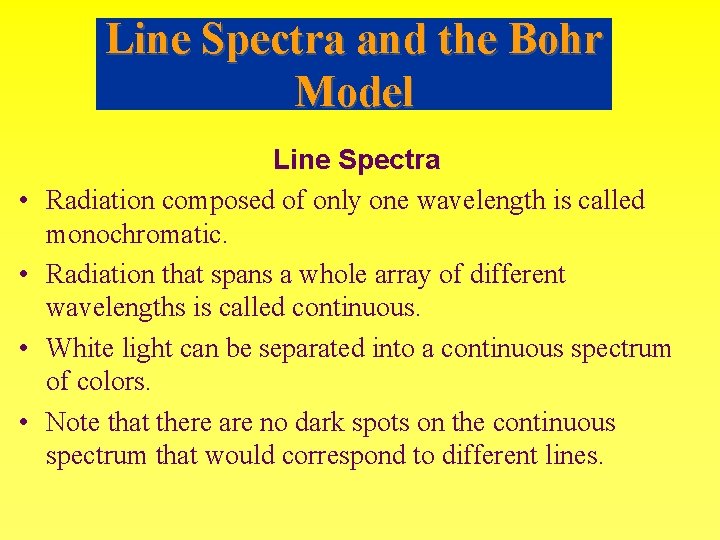 Line Spectra and the Bohr Model

Line Spectra

• Radiation composed of only one wavelength is called monochromatic.

• Radiation that spans a whole array of different wavelengths is called continuous.

• White light can be separated into a continuous spectrum of colors.

• Note that there are no dark spots on the continuous spectrum that would correspond to different lines.